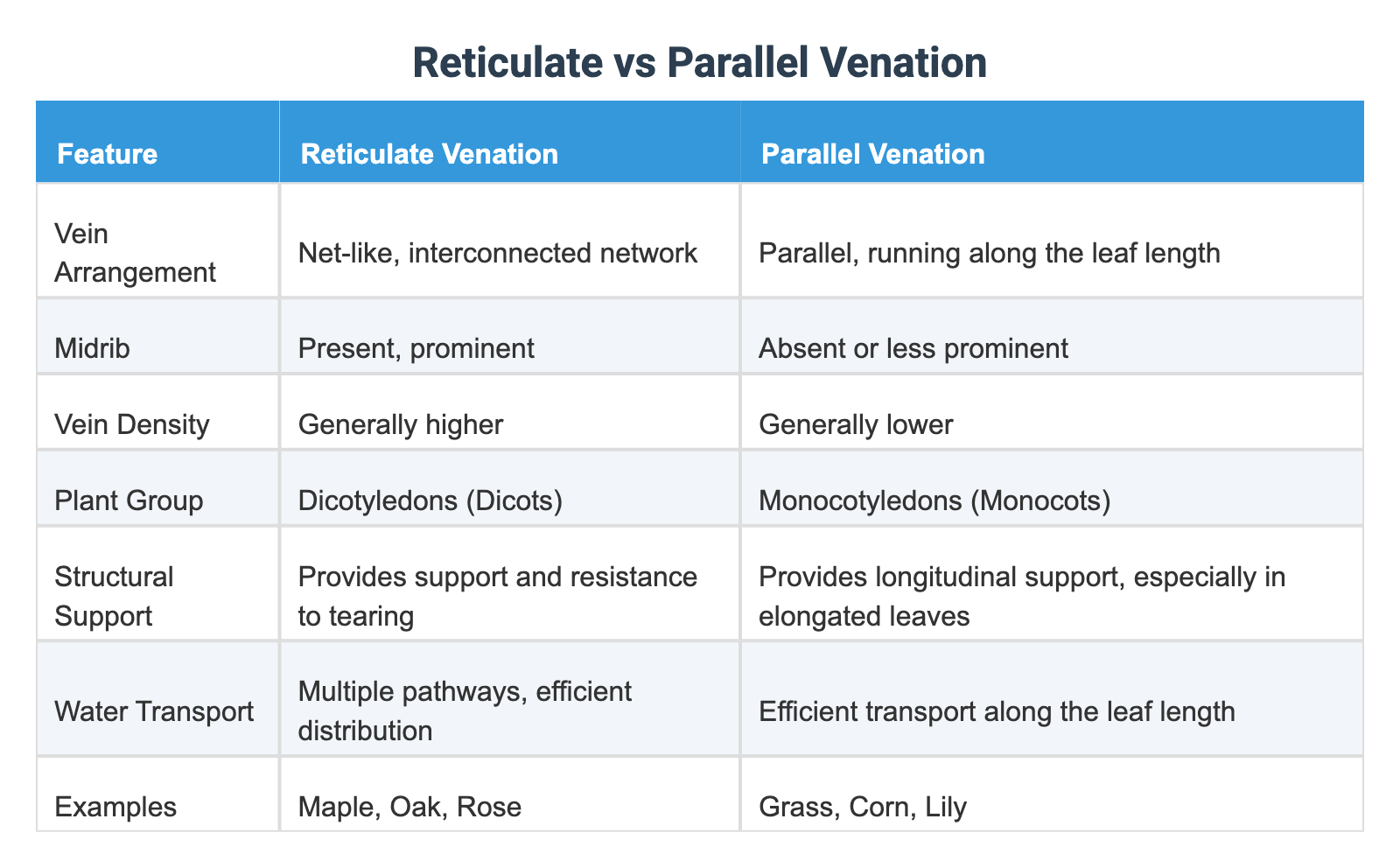 Reticulate vs Parallel Venation

| Feature | Reticulate Venation | Parallel Venation |
|---|---|---|
| Vein Arrangement | Net-like, interconnected network | Parallel, running along the leaf length |
| Midrib | Present, prominent | Absent or less prominent |
| Vein Density | Generally higher | Generally lower |
| Plant Group | Dicotyledons (Dicots) | Monocotyledons (Monocots) |
| Structural Support | Provides support and resistance to tearing | Provides longitudinal support, especially in elongated leaves |
| Water Transport | Multiple pathways, efficient distribution | Efficient transport along the leaf length |
| Examples | Maple, Oak, Rose | Grass, Corn, Lily |